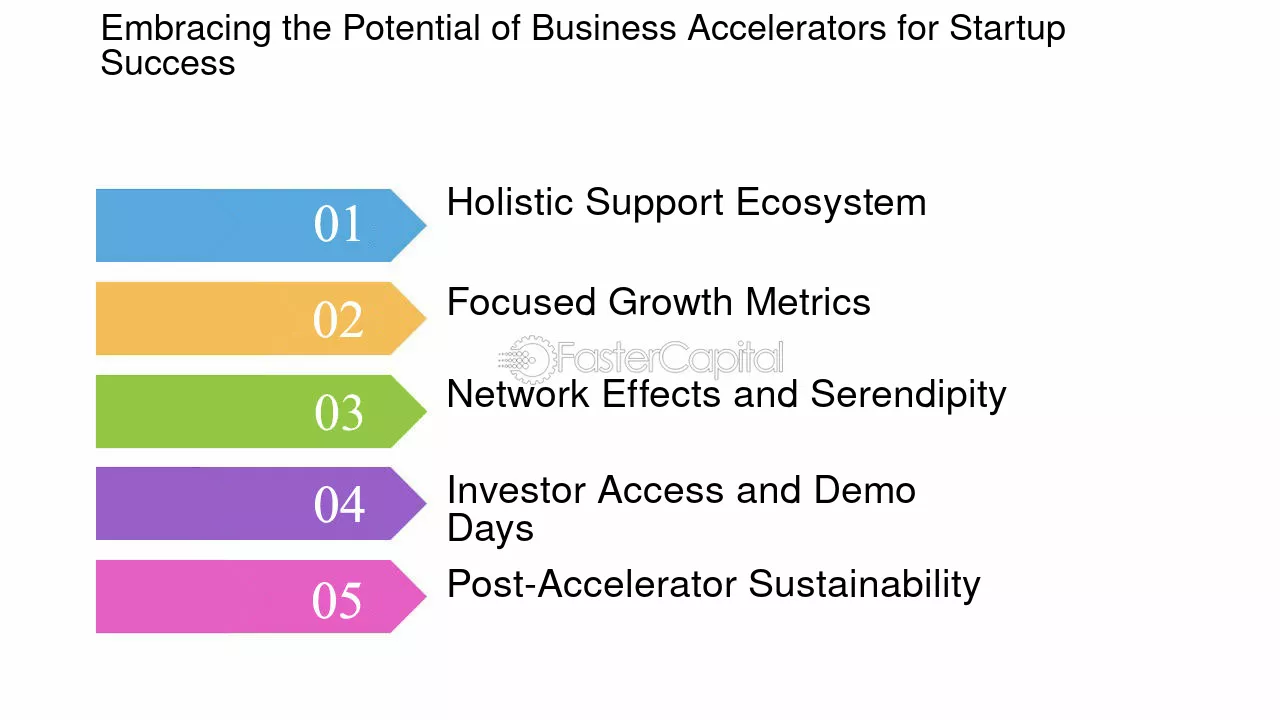 Embracing the Potential of Business Accelerators for Startup Success

01
Holistic Support Ecosystem

02
Focused Growth Metrics

03
Network Effects and Serendipity

04
Investor Access and Demo Days

05
Post-Accelerator Sustainability

FasterCapital